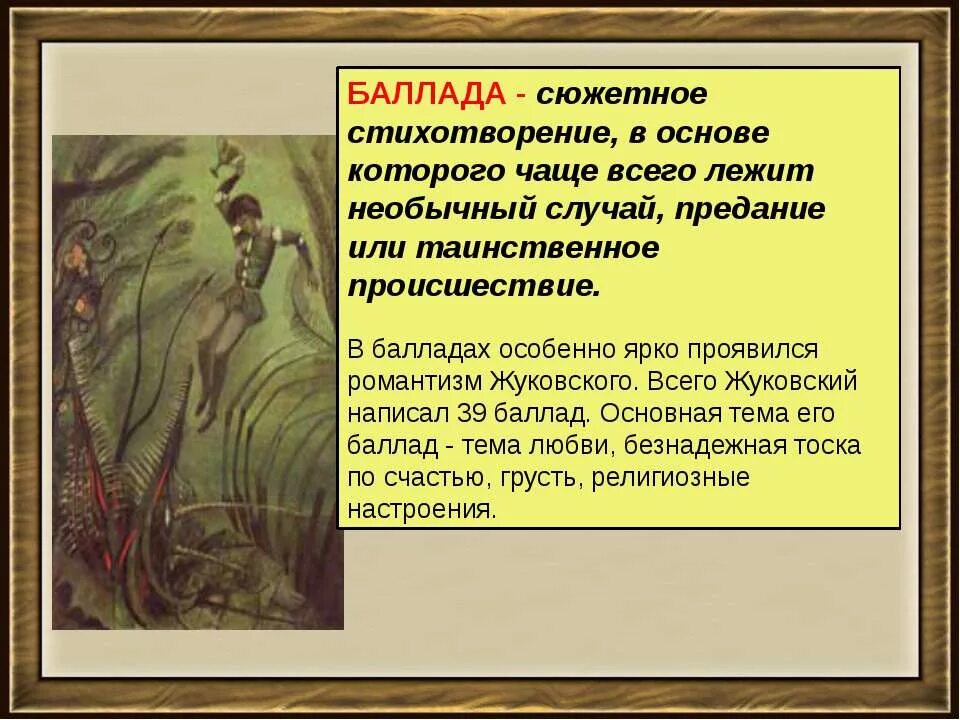 БАЛЛАДА - сюжетное стихотворение, в основе которого чаще всего лежит необычный случай, предание или таинственное происшествие.

В балладах особенно ярко проявился романтизм Жуковского. Всего Жуковский написал 39 баллад. Основная тема его баллад - тема любви, безнадежная тоска по счастью, грусть, религиозные настроения.